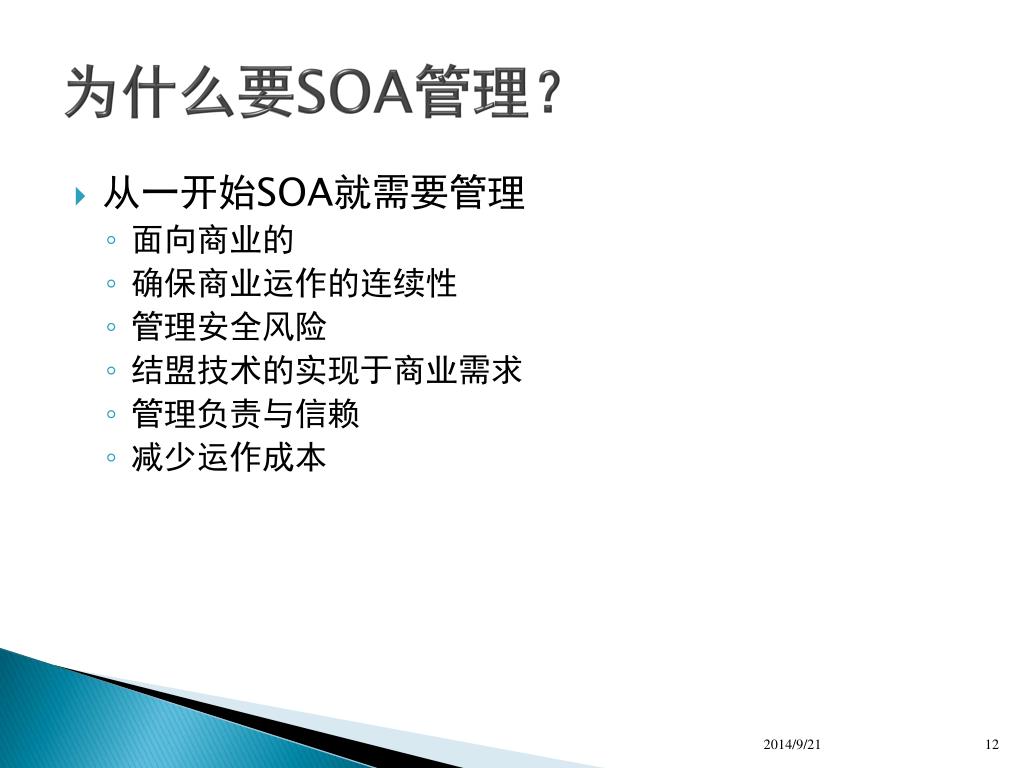 为什么要SOA管理？

从一开始SOA就需要管理
◦ 面向商业的
◦ 确保商业运作的连续性
◦ 管理安全风险
◦ 结盟技术的实现于商业需求
◦ 管理负责与信赖
◦ 减少运作成本

2014/9/21

12